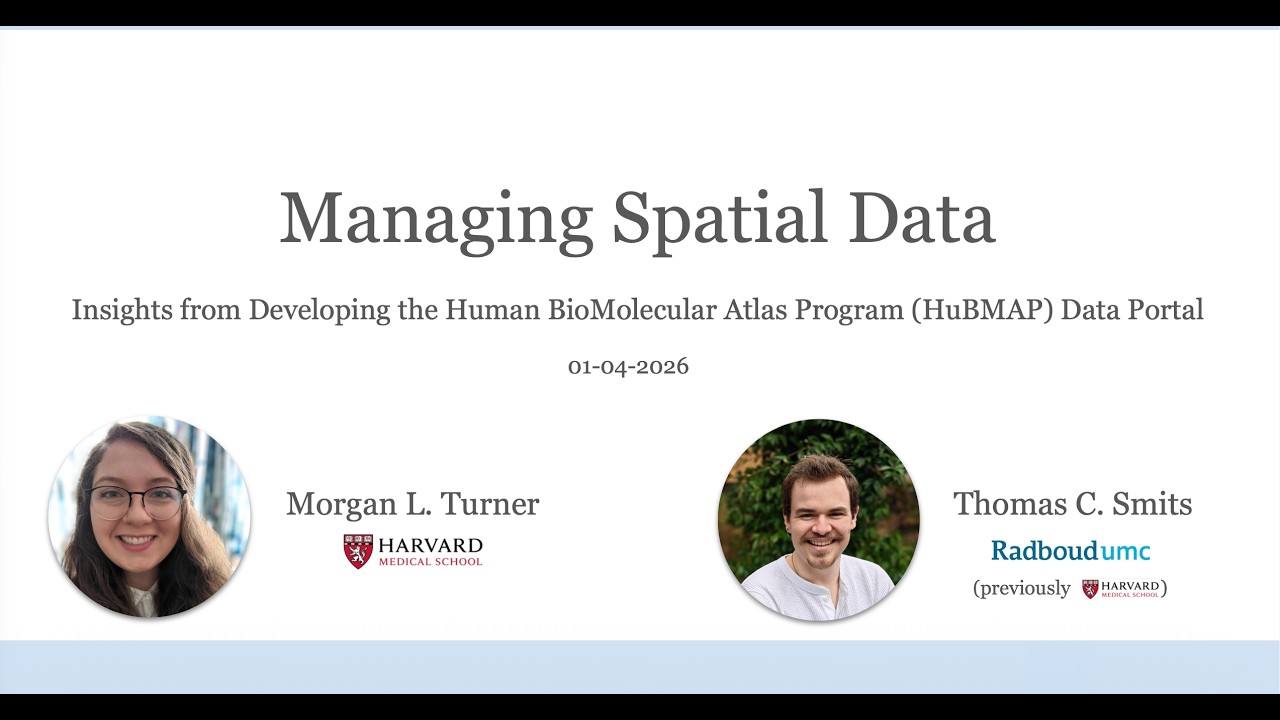 Managing Spatial Data

Insights from Developing the Human BioMolecular Atlas Program (HuBMAP) Data Portal

01-04-2026

Morgan L. Turner

HARVARD MEDICAL SCHOOL

Thomas C. Smits

Radboudumc

(previously HARVARD MEDICAL SCHOOL)